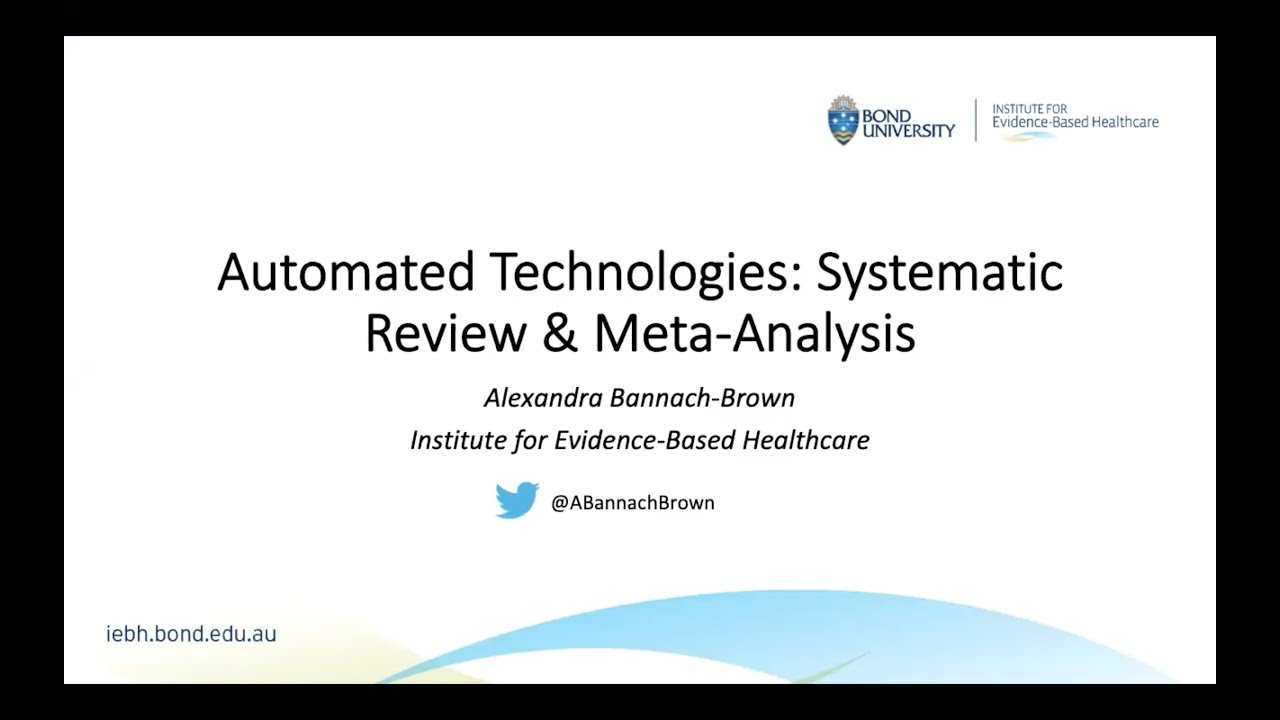 BOND UNIVERSITY

INSTITUTE FOR
Evidence-Based Healthcare

Automated Technologies: Systematic Review & Meta-Analysis

Alexandra Bannach-Brown

Institute for Evidence-Based Healthcare

@ABannachBrown

iebh.bond.edu.au